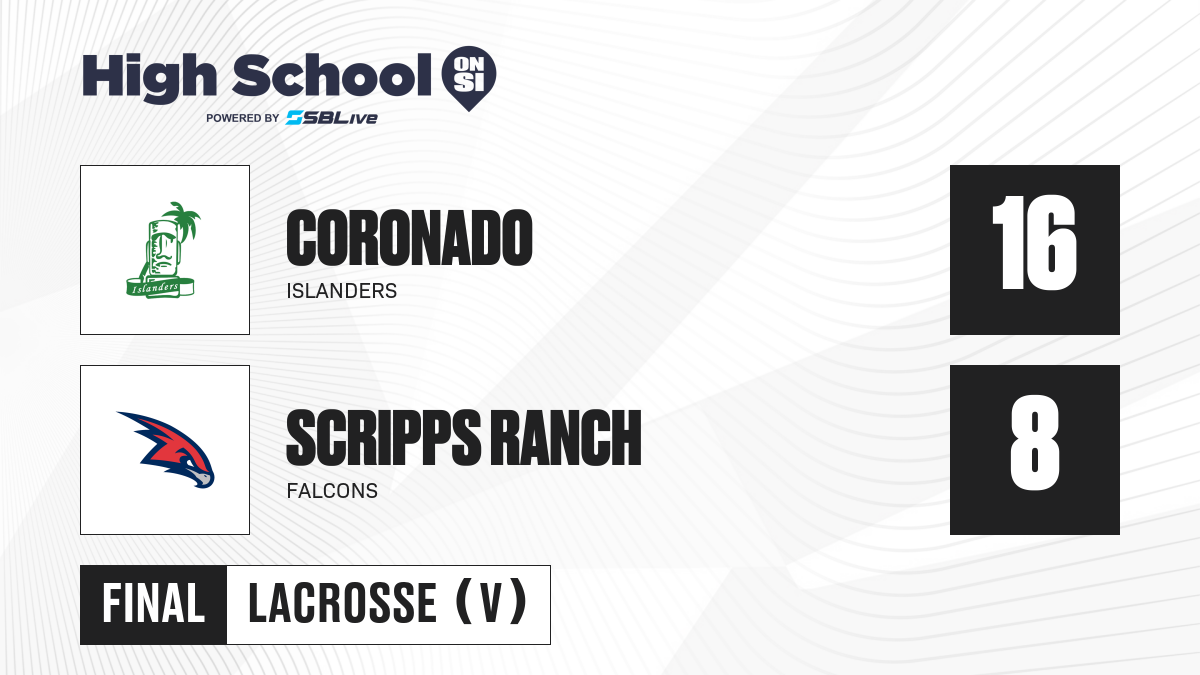 High School ON SI
POWERED BY SBLive

Islanders

CORONADO
ISLANDERS

16

SCRIPPS RANCH
FALCONS

8

FINAL
LACROSSE (V)